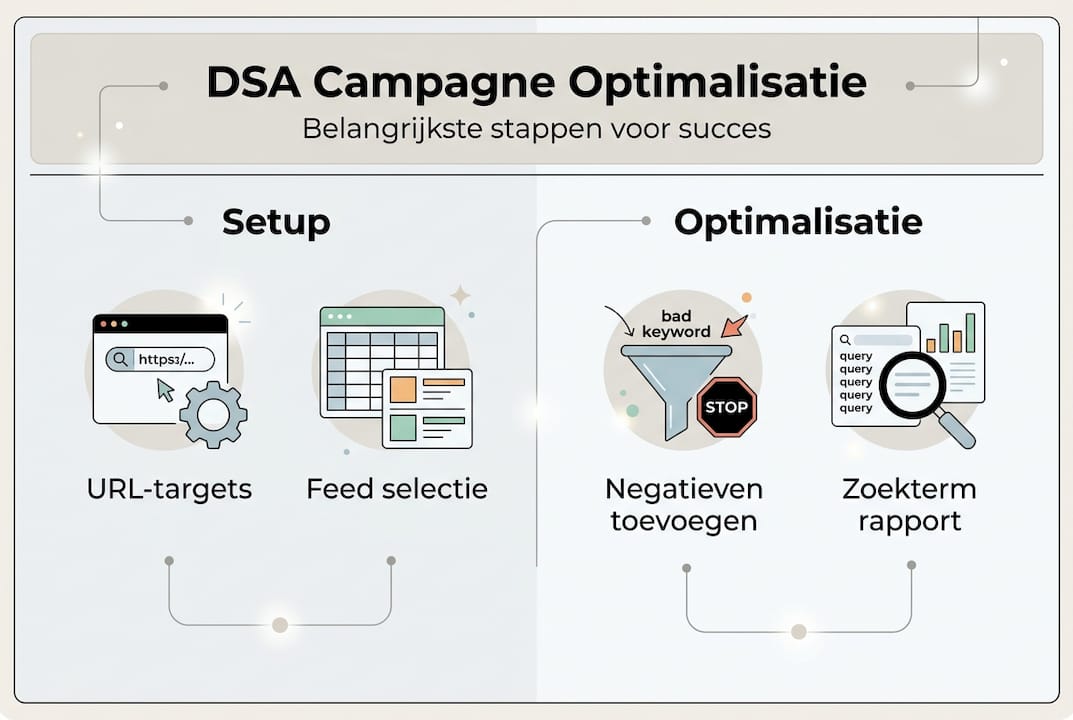 DSA Campagne Optimalisatie

Belangrijkste stappen voor succes

Setup

https:/...

URL-targets

Feed selectie

Optimalisatie

bad keyword

STOP

Negatieven toevoegen

query
query
query
query
query

Zoekterm rapport